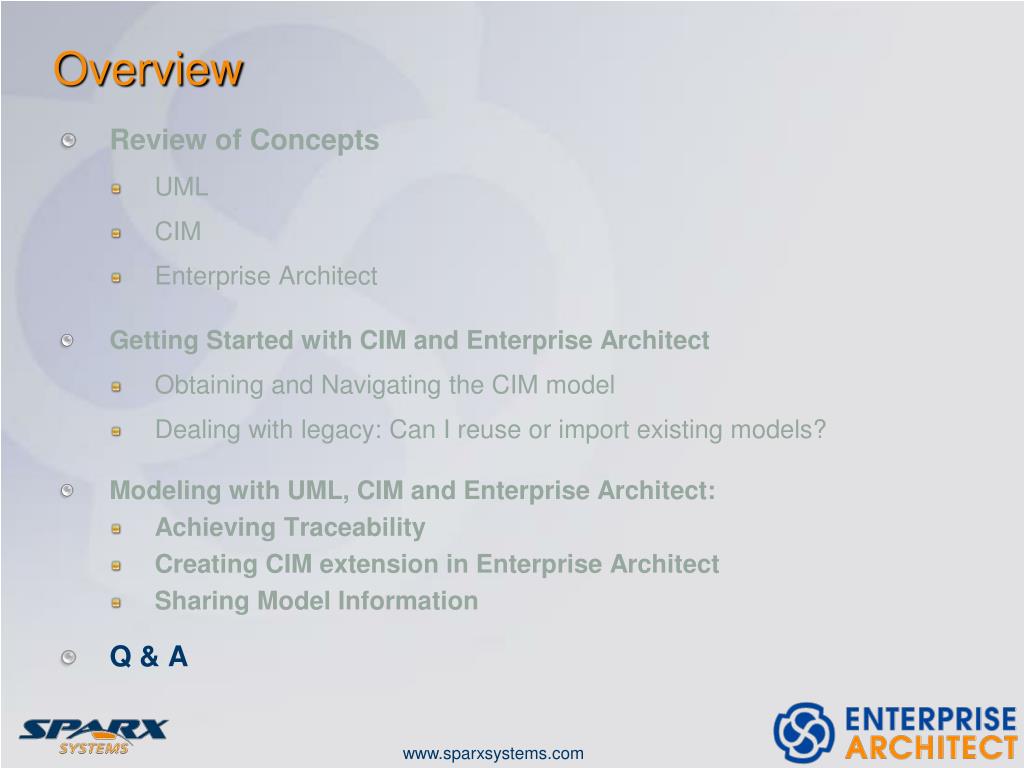 Overview

Review of Concepts

UML

CIM

Enterprise Architect

Getting Started with CIM and Enterprise Architect

Obtaining and Navigating the CIM model

Dealing with legacy: Can I reuse or import existing models?

Modeling with UML, CIM and Enterprise Architect:

Achieving Traceability

Creating CIM extension in Enterprise Architect

Sharing Model Information

Q & A

SPARX SYSTEMS

www.sparxsystems.com

ENTERPRISE ARCHITECT